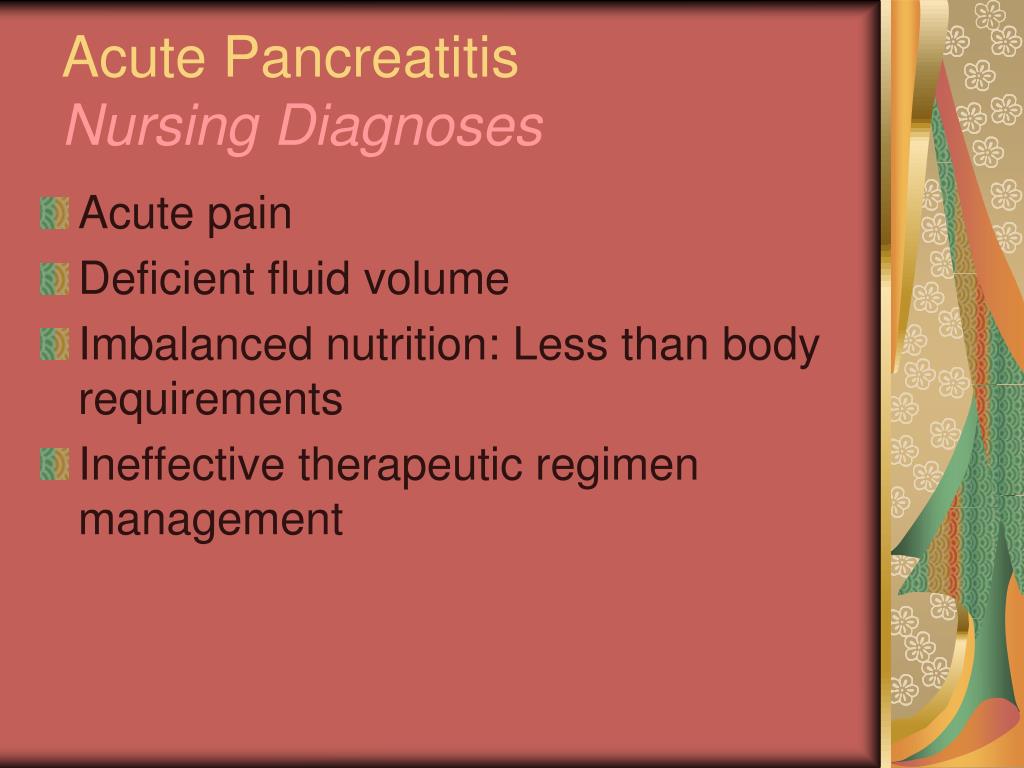 Acute Pancreatitis
Nursing Diagnoses

Acute pain

Deficient fluid volume

Imbalanced nutrition: Less than body requirements

Ineffective therapeutic regimen management